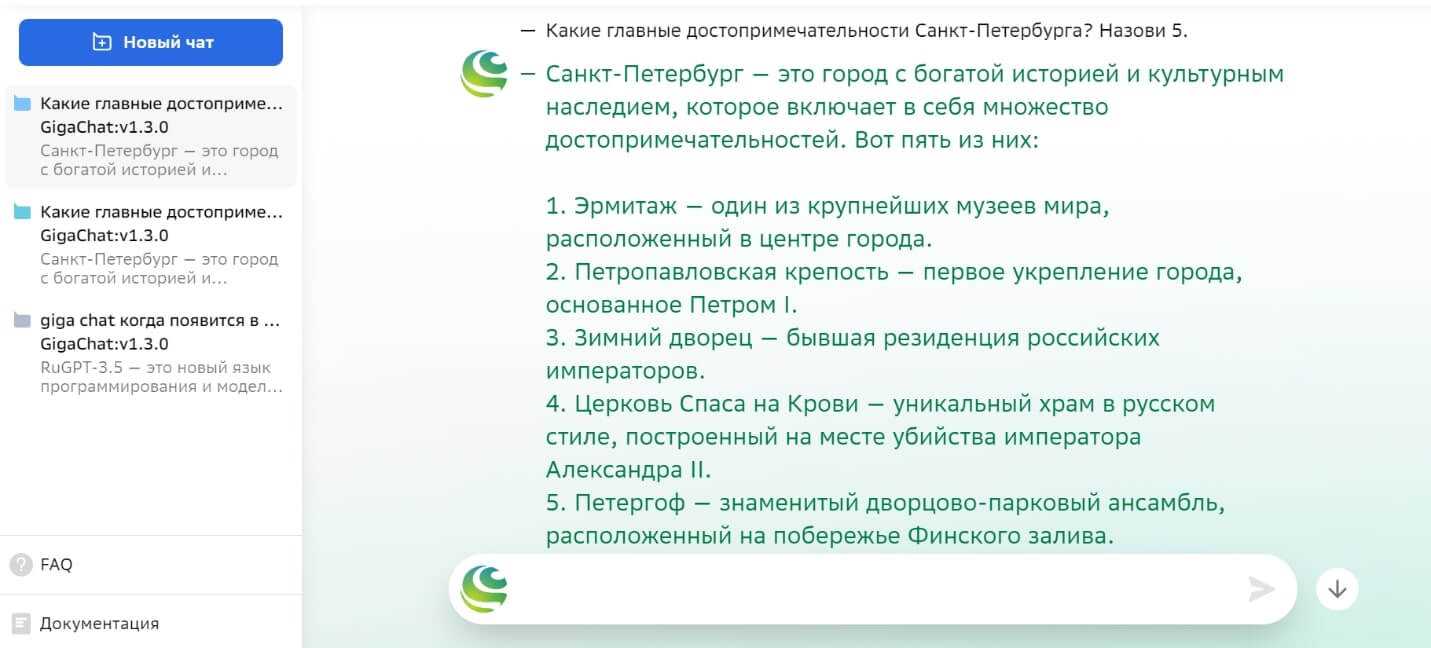 Новый чат

Какие главные достоприме...
GigaChat:v1.3.0
Санкт-Петербург — это город с богатой историей и...

Какие главные достоприме...
GigaChat:v1.3.0
Санкт-Петербург — это город с богатой историей и...

giga chat когда появится в ...
GigaChat:v1.3.0
RuGPT-3.5 — это новый язык программирования и модел...

FAQ

Документация

— Какие главные достопримечательности Санкт-Петербурга? Назови 5.

— Санкт-Петербург — это город с богатой историей и культурным наследием, которое включает в себя множество достопримечательностей. Вот пять из них:

1. Эрмитаж — один из крупнейших музеев мира, расположенный в центре города.
2. Петропавловская крепость — первое укрепление города, основанное Петром I.
3. Зимний дворец — бывшая резиденция российских императоров.
4. Церковь Спаса на Крови — уникальный храм в русском стиле, построенный на месте убийства императора Александра II.
5. Петергоф — знаменитый дворцово-парковый ансамбль, расположенный на побережье Финского залива.